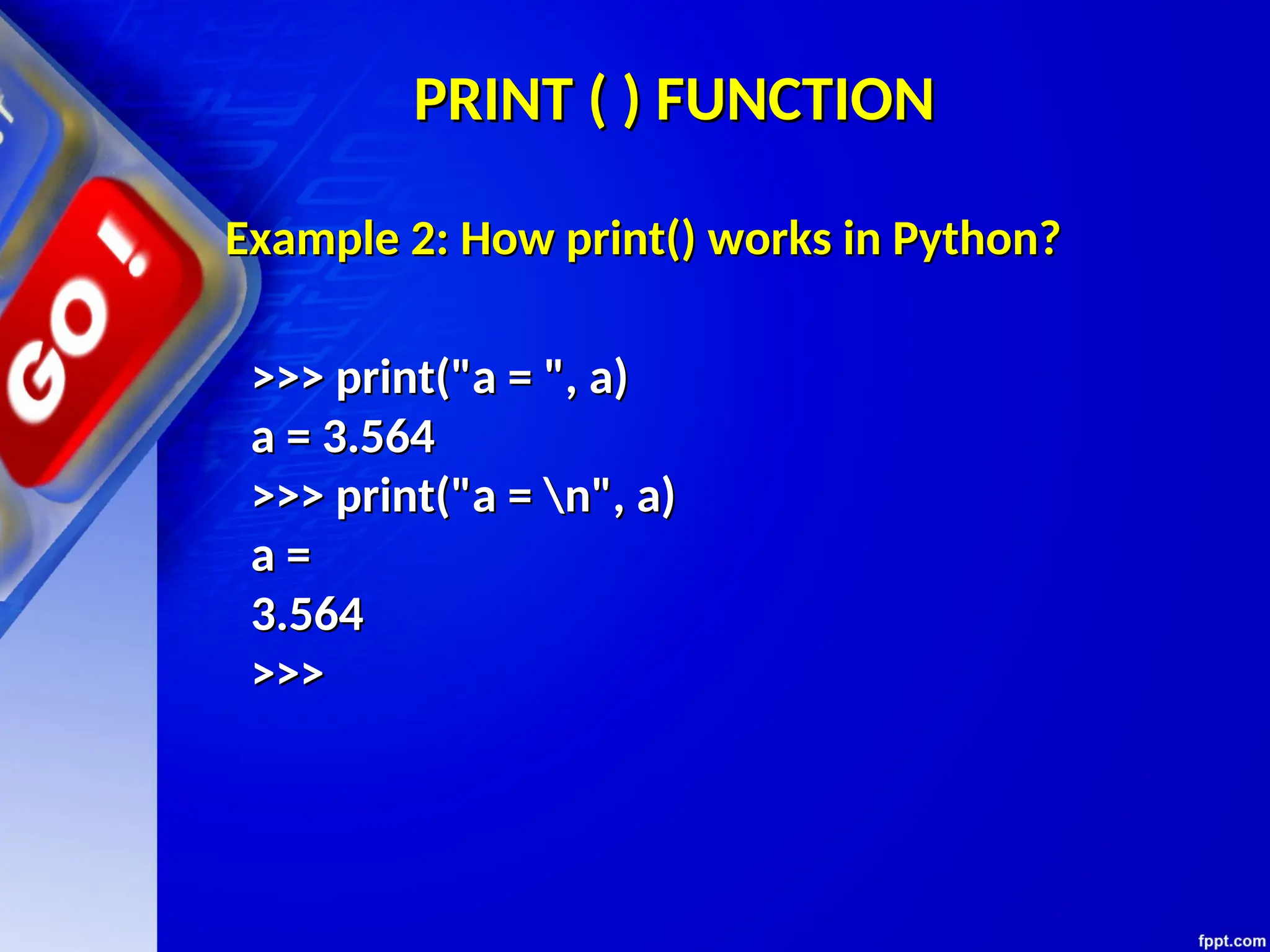 GO!

PRINT ( ) FUNCTION

Example 2: How print() works in Python?

>>> print("a = ", a)
a = 3.564
>>> print("a = \n", a)
a =
3.564
>>>

fppt.com